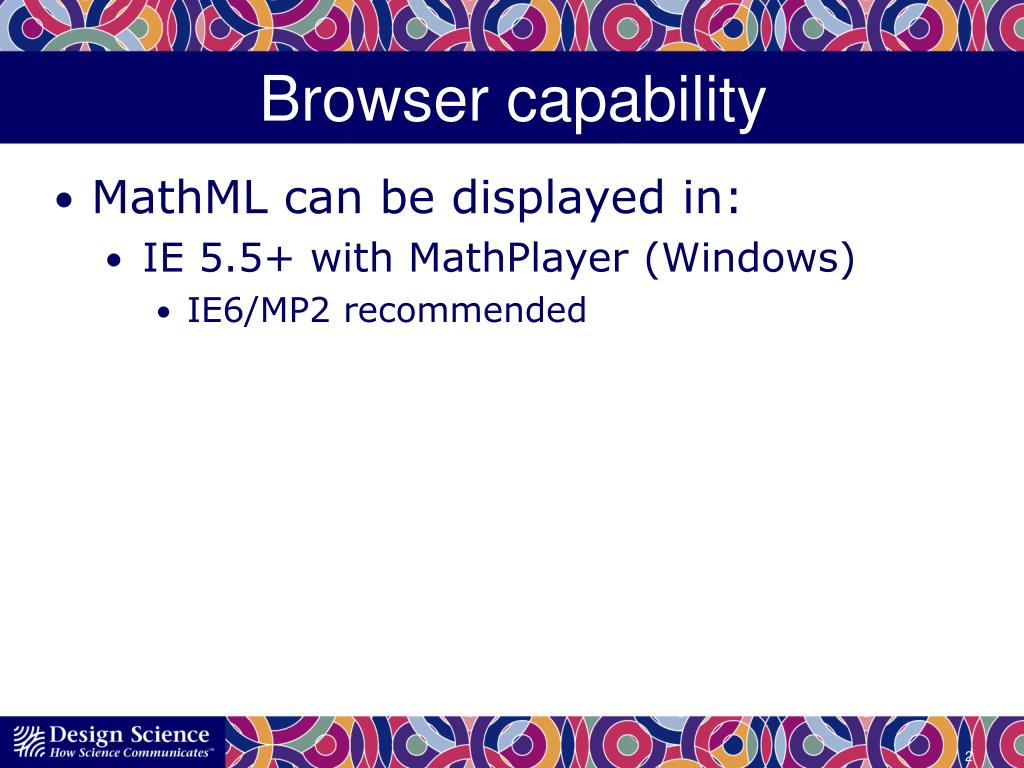 Browser capability

• MathML can be displayed in:
  • IE 5.5+ with MathPlayer (Windows)
    • IE6/MP2 recommended

Design Science
How Science Communicates™

2